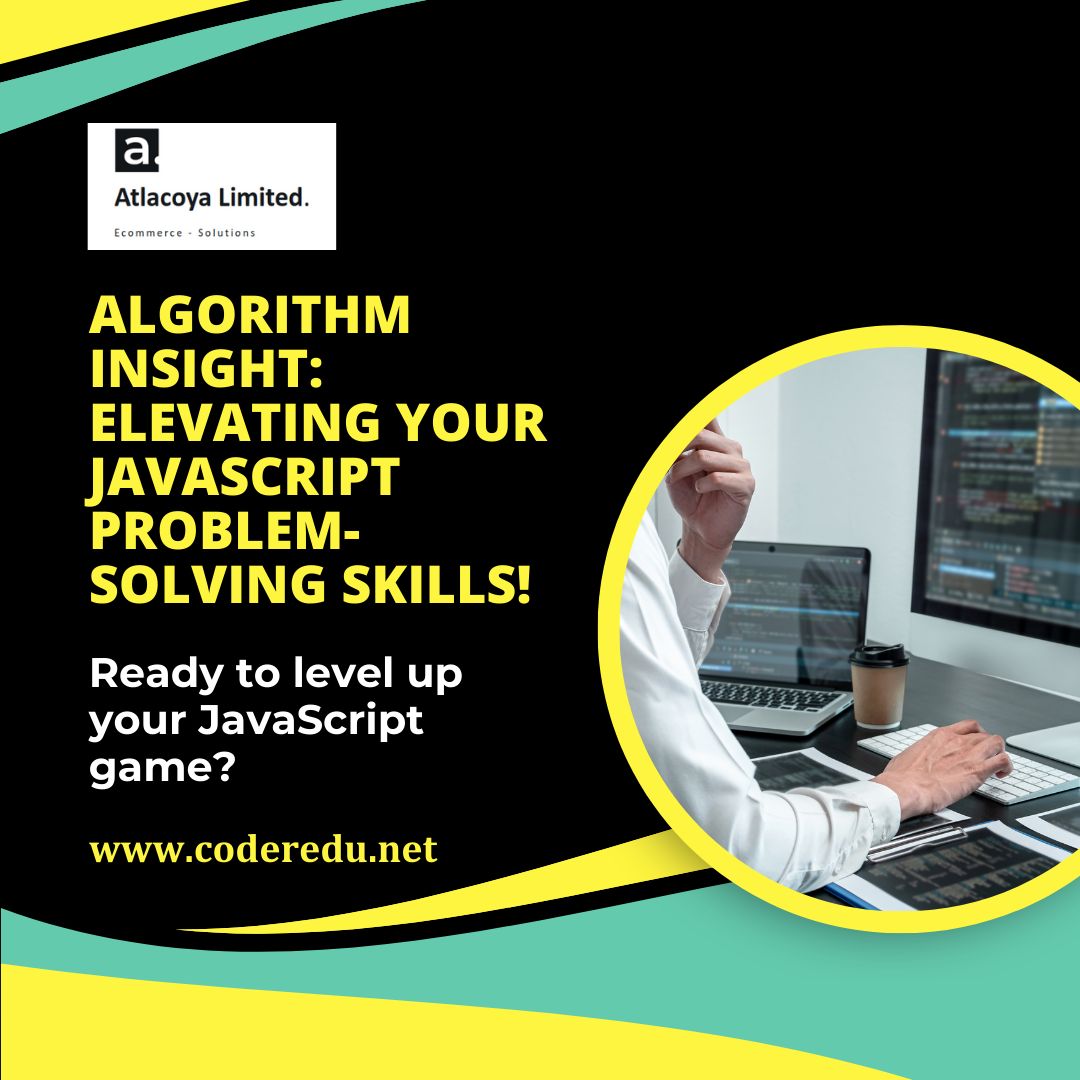 a.

Atlacoya Limited.

Ecommerce - Solutions

ALGORITHM INSIGHT: ELEVATING YOUR JAVASCRIPT PROBLEM-SOLVING SKILLS!

Ready to level up your JavaScript game?

www.coderedu.net